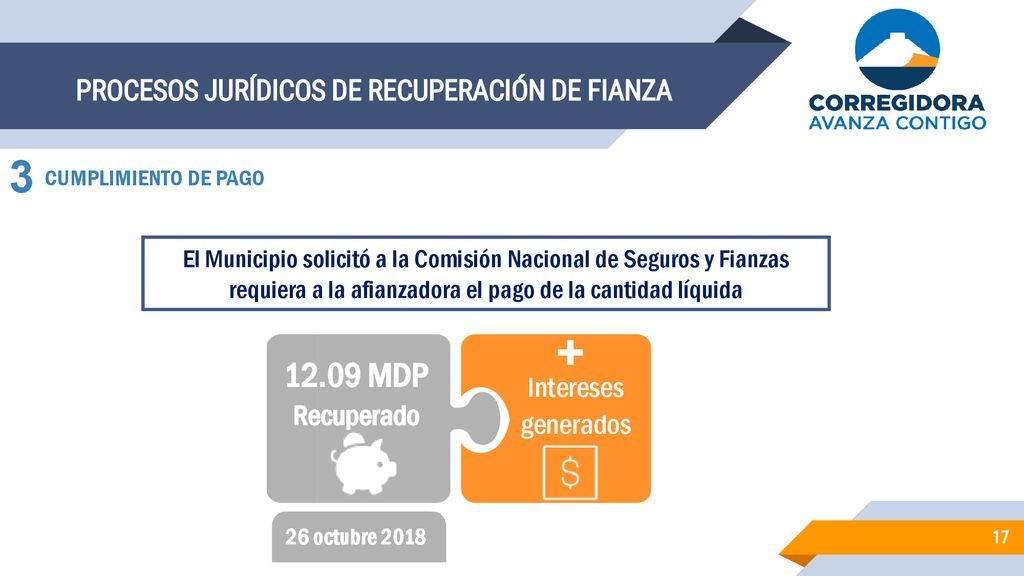 PROCESOS JURÍDICOS DE RECUPERACIÓN DE FIANZA

CORREGIDORA
AVANZA CONTIGO

3 CUMPLIMIENTO DE PAGO

El Municipio solicitó a la Comisión Nacional de Seguros y Fianzas requiera a la afianzadora el pago de la cantidad líquida

12.09 MDP
Recuperado

+
Intereses generados

$

26 octubre 2018

17